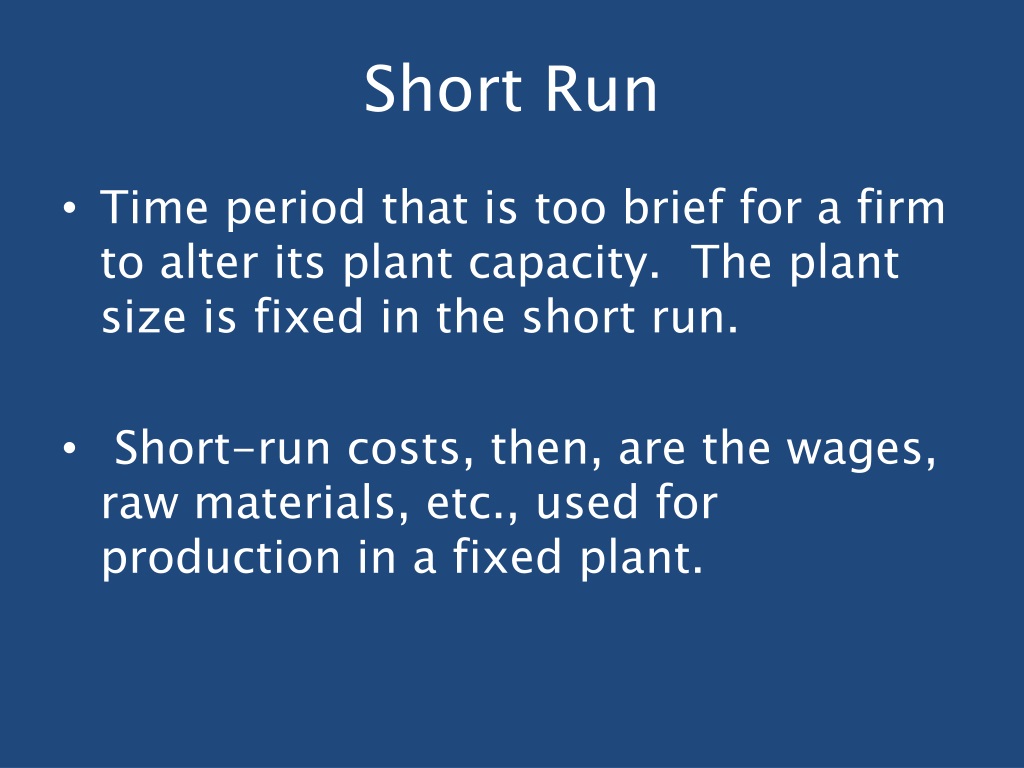 Short Run

• Time period that is too brief for a firm to alter its plant capacity. The plant size is fixed in the short run.

• Short-run costs, then, are the wages, raw materials, etc., used for production in a fixed plant.